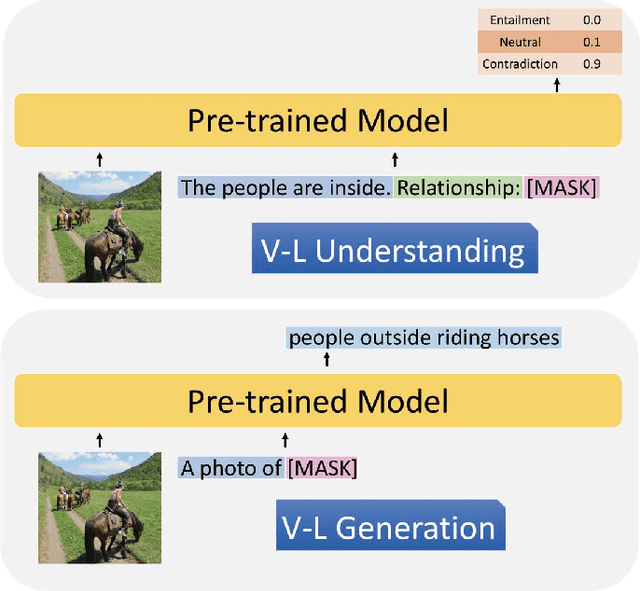 | Entailment | 0.0 |
|---|---|
| Neutral | 0.1 |
| Contradiction | 0.9 |

Pre-trained Model

The people are inside. Relationship: [MASK]

V-L Understanding

people outside riding horses

Pre-trained Model

A photo of [MASK]

V-L Generation